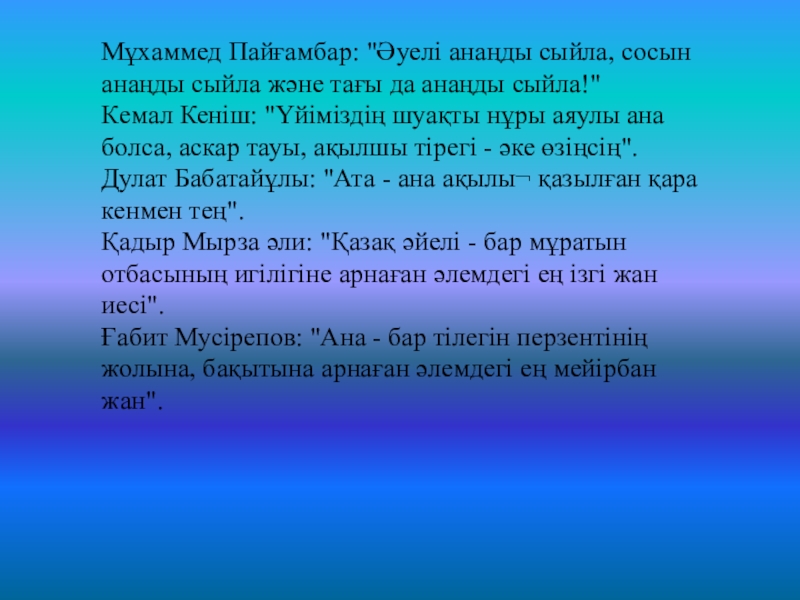 Мұхаммед Пайғамбар: "Әуелі анаңды сыйла, сосын анаңды сыйла және тағы да анаңды сыйла!"
Кемал Кеніш: "Үйіміздің шуақты нұры аяулы ана болса, аскар тауы, ақылшы тірегі - әке өзіңсің".
Дулат Бабатайұлы: "Ата - ана ақылы¬ қазылған қара кенмен тең".
Қадыр Мырза әли: "Қазақ әйелі - бар мұратын отбасының игілігіне арнаған әлемдегі ең ізгі жан иесі".
Ғабит Мусірепов: "Ана - бар тілегін перзентінің жолына, бақытына арнаған әлемдегі ең мейірбан жан".